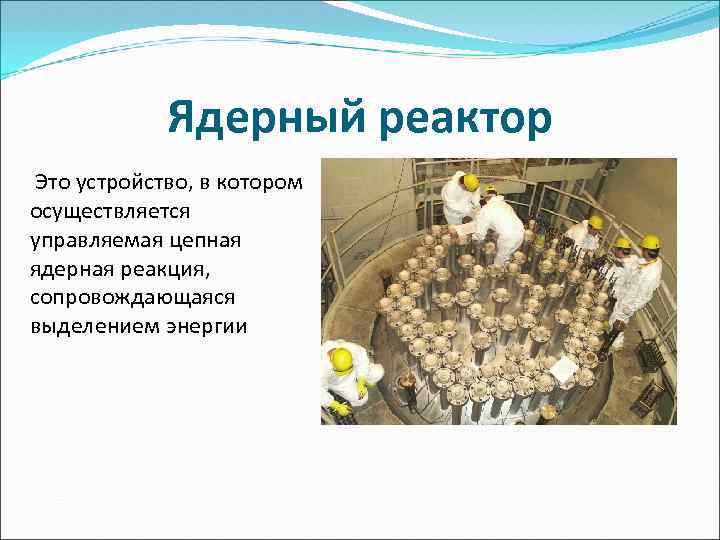 Ядерный реактор

Это устройство, в котором осуществляется управляемая цепная ядерная реакция, сопровождающаяся выделением энергии